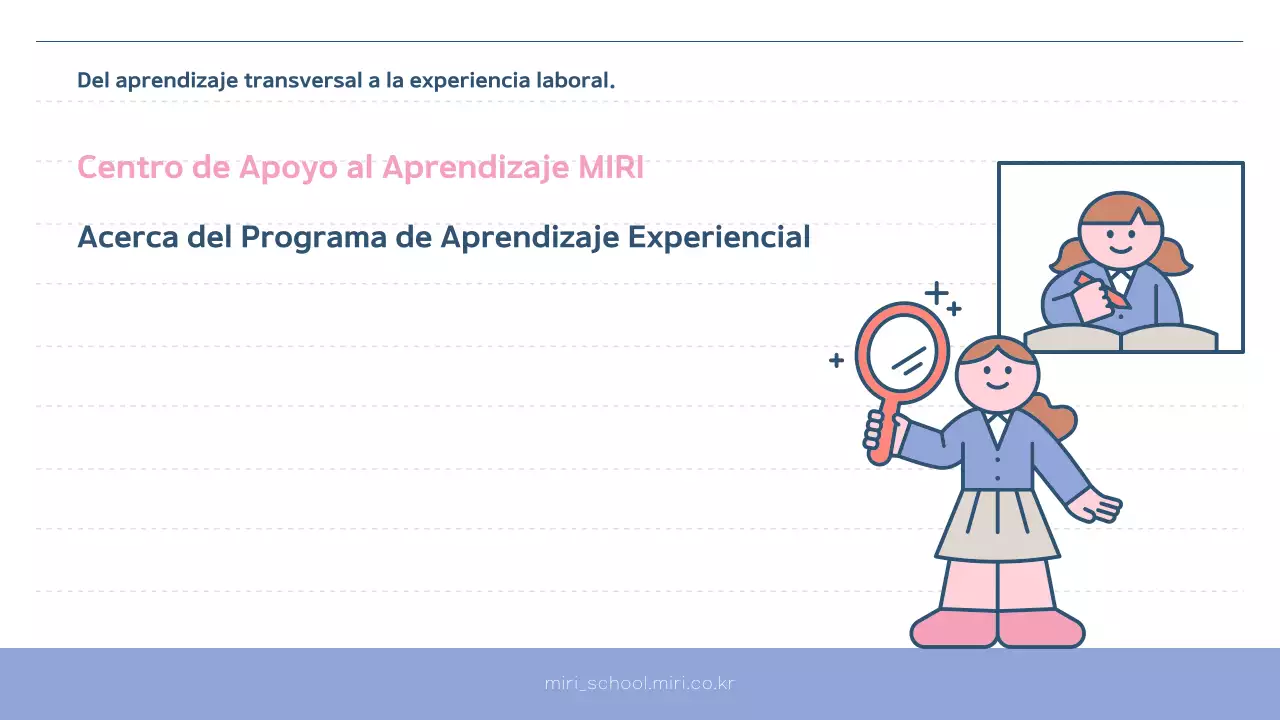 Del aprendizaje transversal a la experiencia laboral.

Centro de Apoyo al Aprendizaje MIRI

Acerca del Programa de Aprendizaje Experiencial

miri_school.miri.co.kr